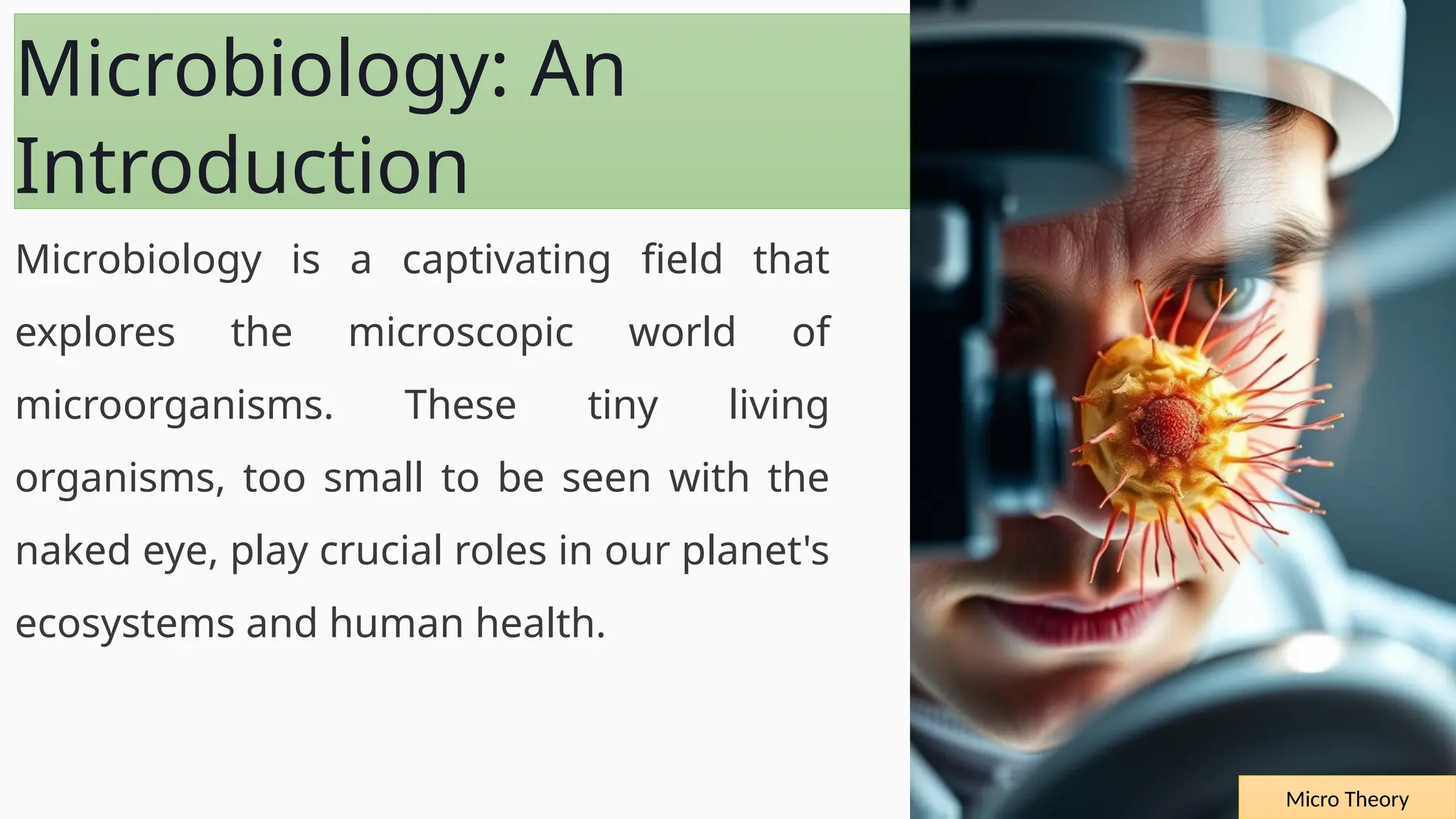 Microbiology: An Introduction

Microbiology is a captivating field that explores the microscopic world of microorganisms. These tiny living organisms, too small to be seen with the naked eye, play crucial roles in our planet's ecosystems and human health.

Micro Theory